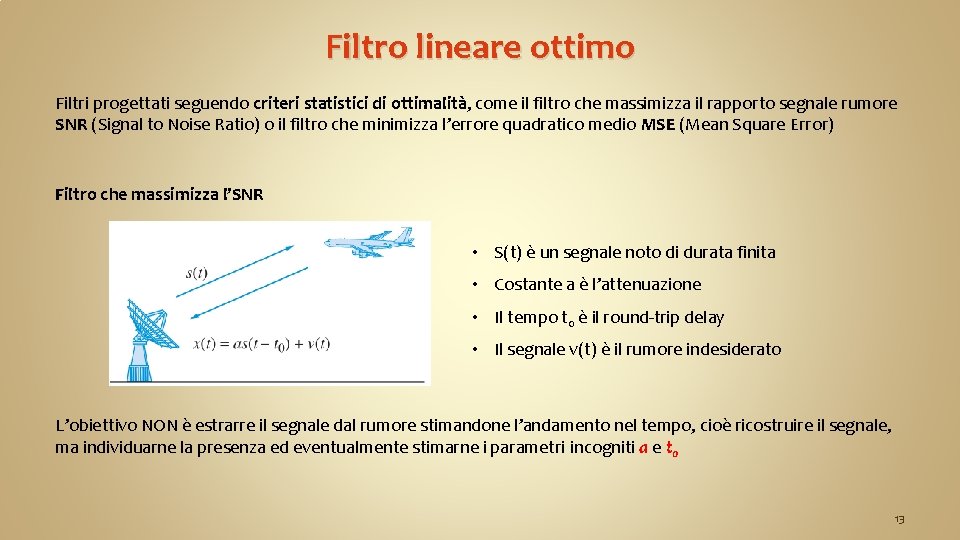 Filtro lineare ottimo

Filtri progettati seguendo criteri statistici di ottimalità, come il filtro che massimizza il rapporto segnale rumore SNR (Signal to Noise Ratio) o il filtro che minimizza l'errore quadratico medio MSE (Mean Square Error)

Filtro che massimizza l'SNR

$s(t)$

$x(t) = as(t - t_0) + v(t)$

• S(t) è un segnale noto di durata finita

• Costante a è l'attenuazione

• Il tempo $t_0$ è il round-trip delay

• Il segnale v(t) è il rumore indesiderato

L'obiettivo NON è estrarre il segnale dal rumore stimandone l'andamento nel tempo, cioè ricostruire il segnale, ma individuarne la presenza ed eventualmente stimarne i parametri incogniti $a$ e $t_0$

13